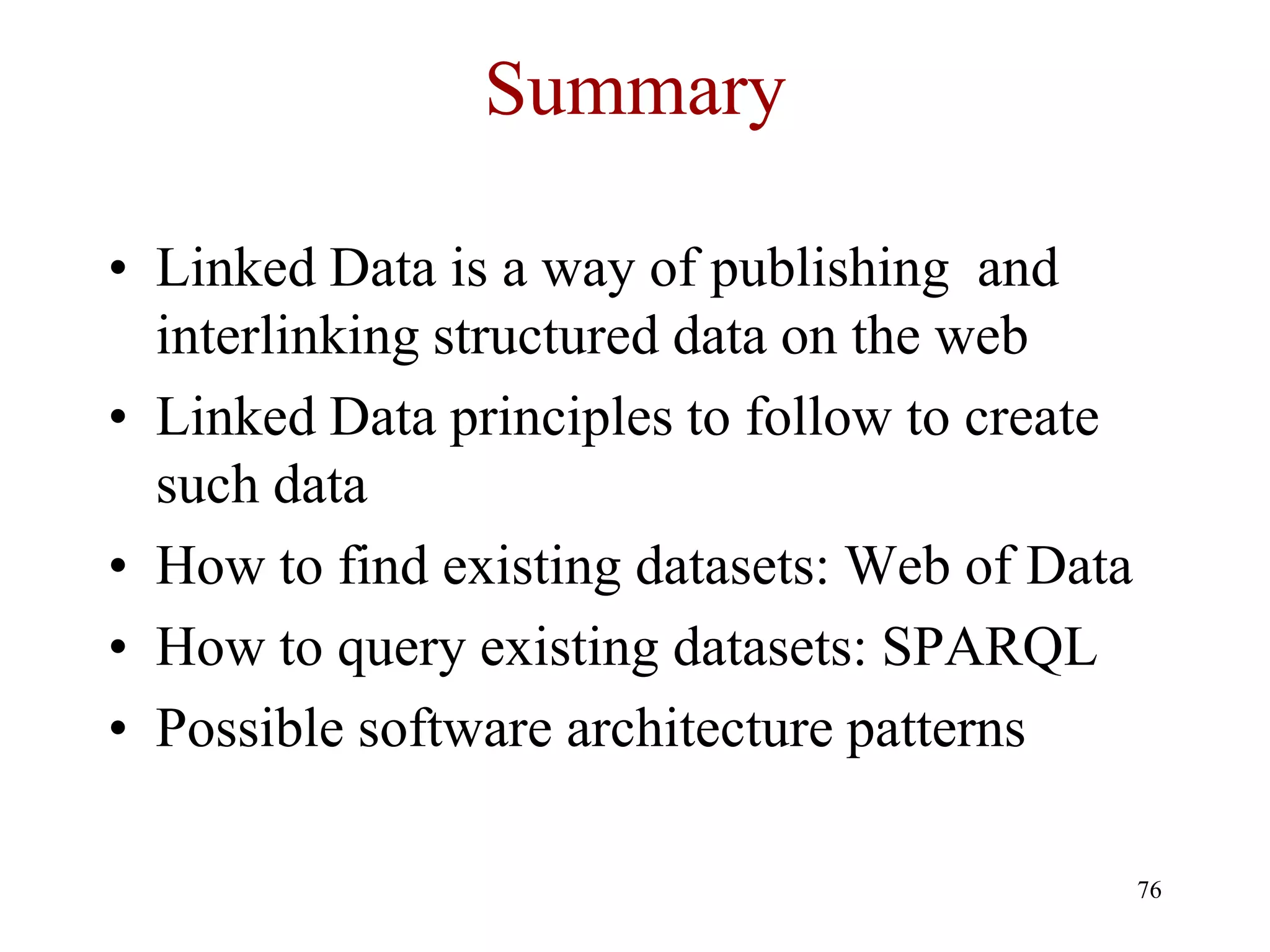 Summary

• Linked Data is a way of publishing and interlinking structured data on the web
• Linked Data principles to follow to create such data
• How to find existing datasets: Web of Data
• How to query existing datasets: SPARQL
• Possible software architecture patterns

76